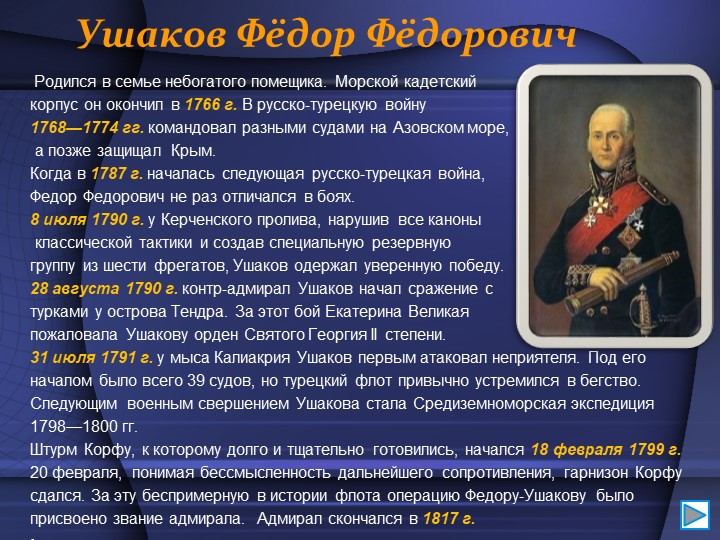 Ушаков Фёдор Фёдорович

Родился в семье небогатого помещика. Морской кадетский корпус он окончил в 1766 г. В русско-турецкую войну 1768—1774 гг. командовал разными судами на Азовском море, а позже защищал Крым.
Когда в 1787 г. началась следующая русско-турецкая война, Федор Федорович не раз отличался в боях.
8 июля 1790 г. у Керченского пролива, нарушив все каноны классической тактики и создав специальную резервную группу из шести фрегатов, Ушаков одержал уверенную победу.
28 августа 1790 г. контр-адмирал Ушаков начал сражение с турками у острова Тендра. За этот бой Екатерина Великая пожаловала Ушакову орден Святого Георгия II степени.
31 июля 1791 г. у мыса Калиакрия Ушаков первым атаковал неприятеля. Под его началом было всего 39 судов, но турецкий флот привычно устремился в бегство.
Следующим военным свершением Ушакова стала Средиземноморская экспедиция 1798—1800 гг.
Штурм Корфу, к которому долго и тщательно готовились, начался 18 февраля 1799 г. 20 февраля, понимая бессмысленность дальнейшего сопротивления, гарнизон Корфу сдался. За эту беспримерную в истории флота операцию Федору-Ушакову было присвоено звание адмирала. Адмирал скончался в 1817 г.